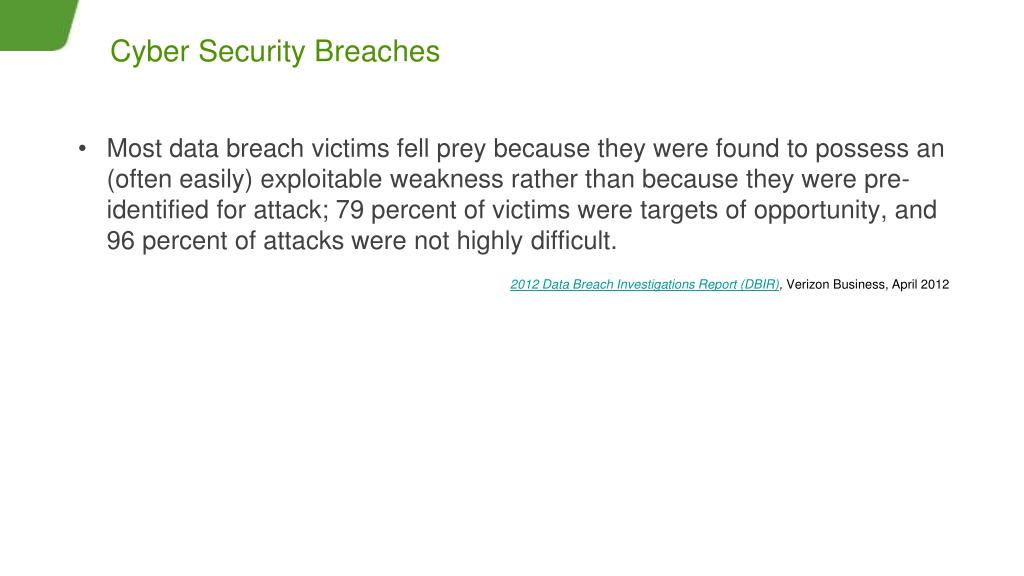 Cyber Security Breaches

• Most data breach victims fell prey because they were found to possess an (often easily) exploitable weakness rather than because they were pre-identified for attack; 79 percent of victims were targets of opportunity, and 96 percent of attacks were not highly difficult.

2012 Data Breach Investigations Report (DBIR), Verizon Business, April 2012